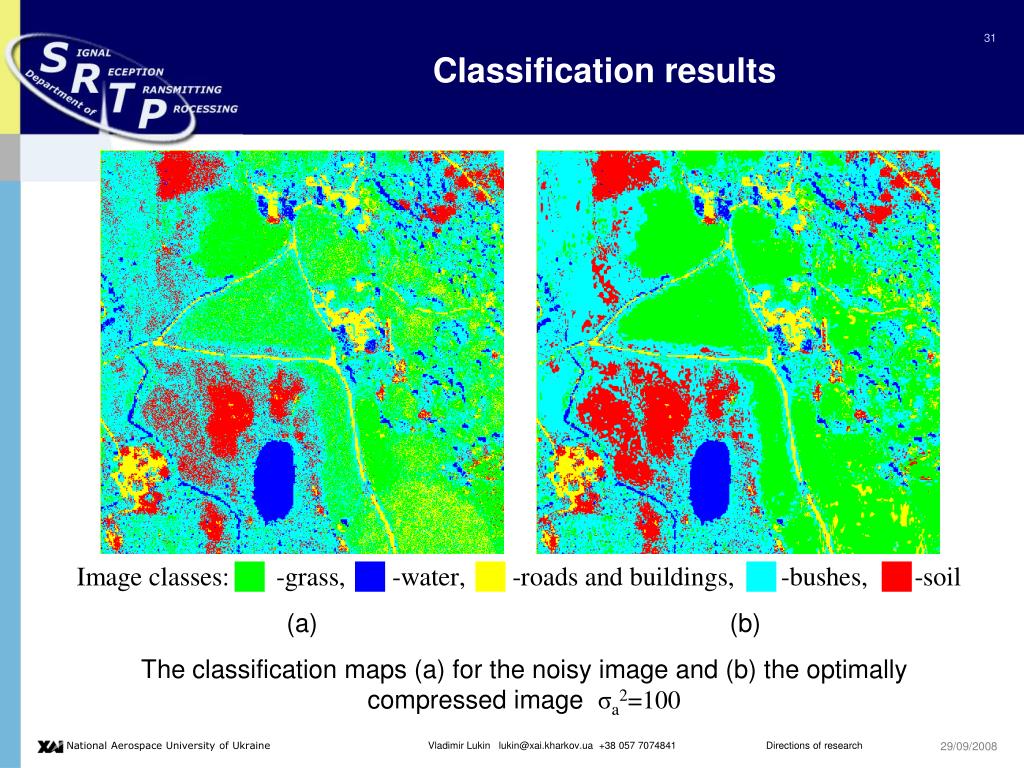 31

SIGNAL RECEPTION TRANSMITTING PROCESSING

Department of

Classification results

Image classes: -grass, -water, -roads and buildings, -bushes, -soil

(a)

(b)

The classification maps (a) for the noisy image and (b) the optimally compressed image $\sigma_a^2=100$

XAI National Aerospace University of Ukraine

Vladimir Lukin lukin@xai.kharkov.ua +38 057 7074841

Directions of research

29/09/2008